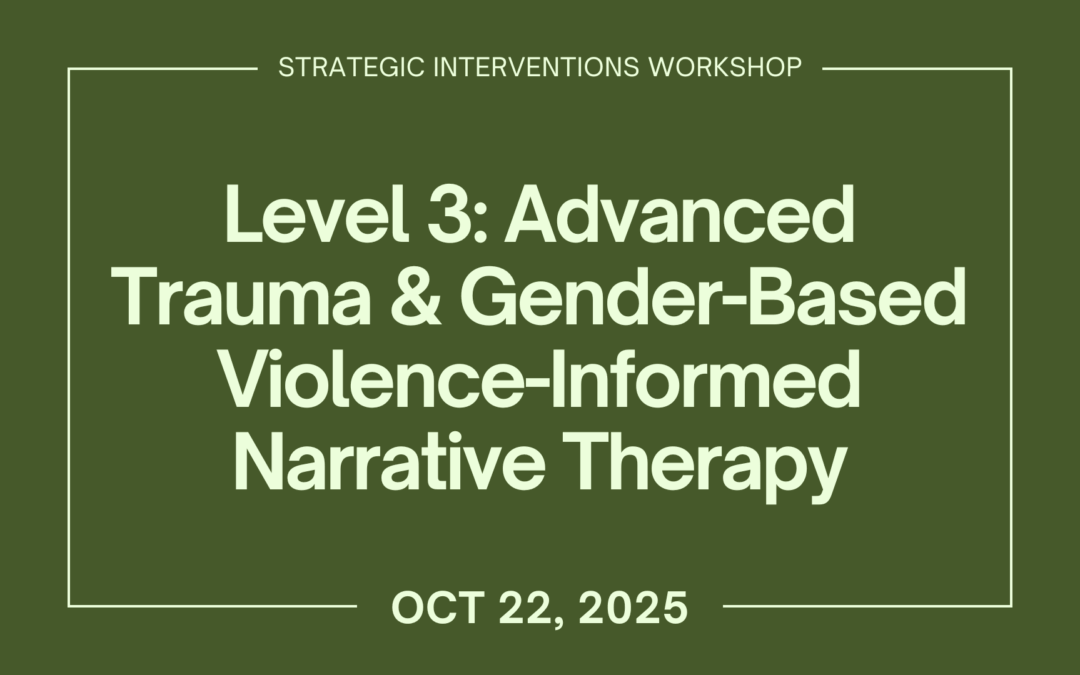 STRATEGIC INTERVENTIONS WORKSHOP

Level 3: Advanced Trauma & Gender-Based Violence-Informed Narrative Therapy

OCT 22, 2025